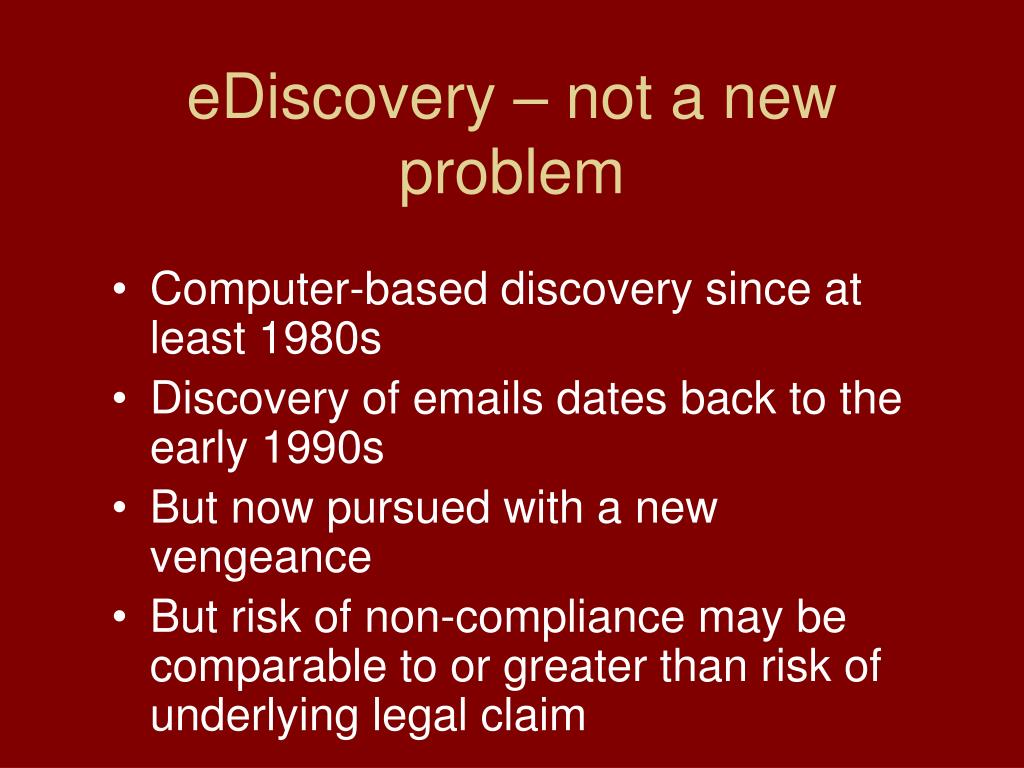 eDiscovery – not a new problem

• Computer-based discovery since at least 1980s
• Discovery of emails dates back to the early 1990s
• But now pursued with a new vengeance
• But risk of non-compliance may be comparable to or greater than risk of underlying legal claim